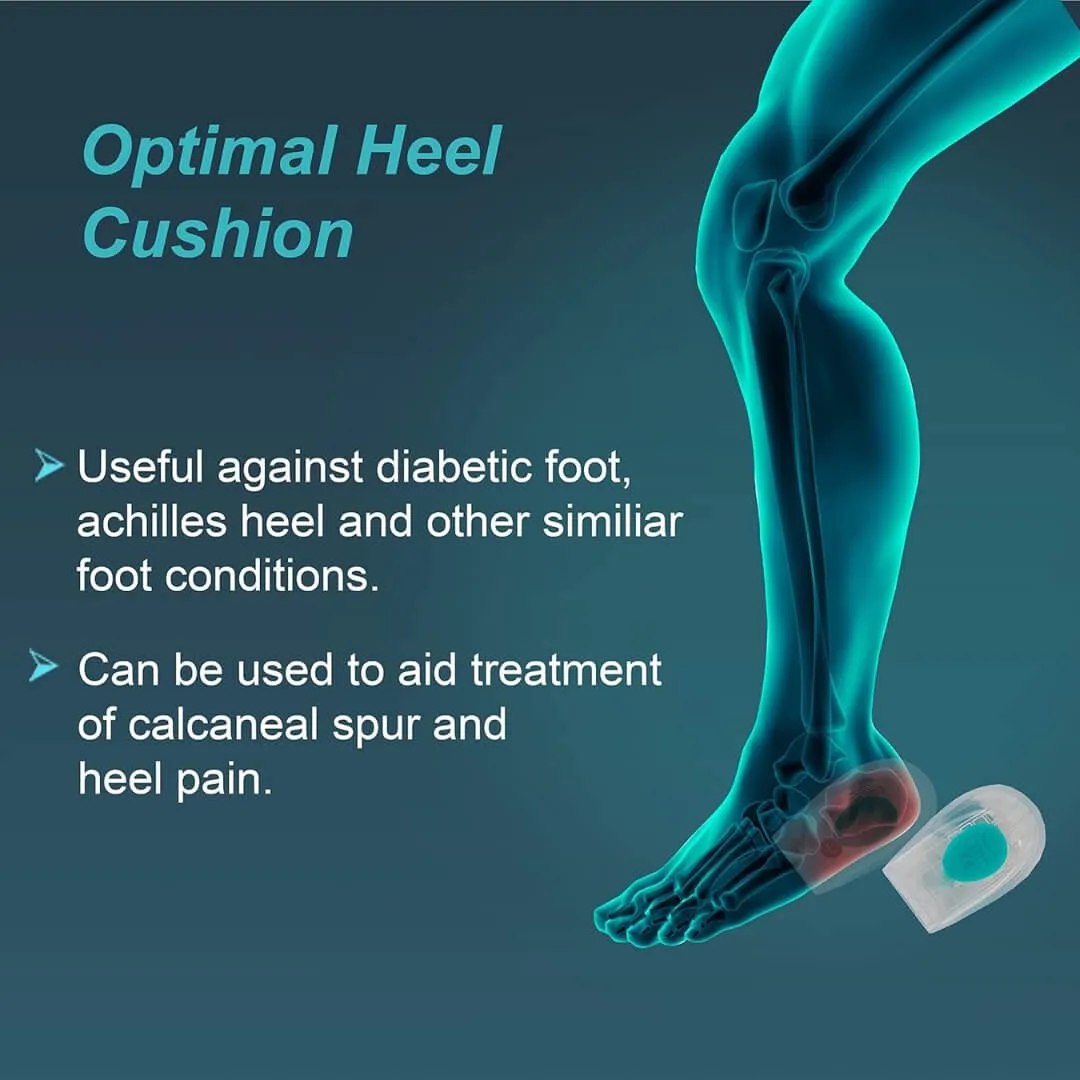 Optimal Heel Cushion

➤ Useful against diabetic foot, achilles heel and other similiar foot conditions.

➤ Can be used to aid treatment of calcaneal spur and heel pain.